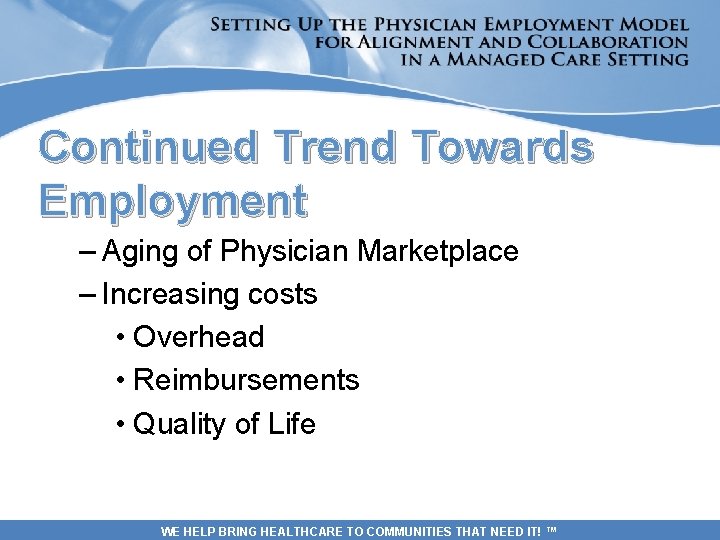 SETTING UP THE PHYSICIAN EMPLOYMENT MODEL FOR ALIGNMENT AND COLLABORATION IN A MANAGED CARE SETTING

Continued Trend Towards Employment

– Aging of Physician Marketplace
– Increasing costs
• Overhead
• Reimbursements
• Quality of Life

WE HELP BRING HEALTHCARE TO COMMUNITIES THAT NEED IT! ™